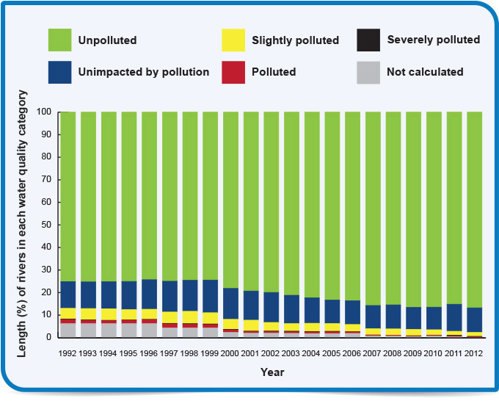 Unpolluted
Slightly polluted
Severely polluted
Unimpacted by pollution
Polluted
Not calculated

Length (%) of rivers in each water quality category

100
90
80
70
60
50
40
30
20
10
0

1992 1993 1994 1995 1996 1997 1998 1999 2000 2001 2002 2003 2004 2005 2006 2007 2008 2009 2010 2011 2012

Year